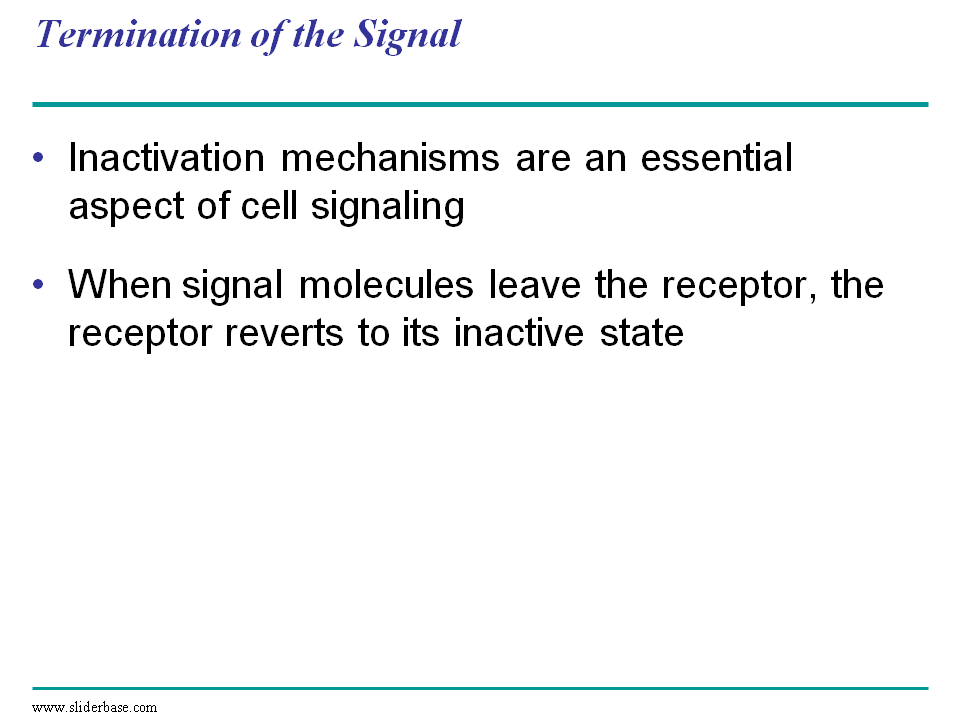 Termination of the Signal

• Inactivation mechanisms are an essential aspect of cell signaling

• When signal molecules leave the receptor, the receptor reverts to its inactive state

www.sliderbase.com